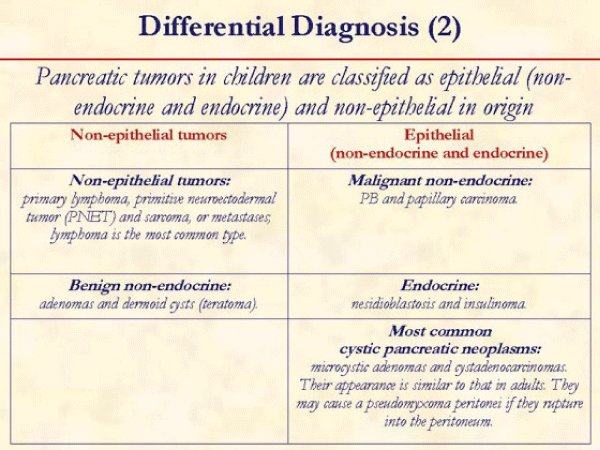 Differential Diagnosis (2)

Pancreatic tumors in children are classified as epithelial (non-endocrine and endocrine) and non-epithelial in origin

| Non-epithelial tumors | Epithelial (non-endocrine and endocrine) |
|---|---|
| **Non-epithelial tumors:** primary lymphoma, primitive neuroectodermal tumor (PNET) and sarcoma, or metastases; lymphoma is the most common type. | **Malignant non-endocrine:** PB and papillary carcinoma. |
| **Benign non-endocrine:** adenomas and dermoid cysts (teratoma). | **Endocrine:** nesidioblastosis and insulinoma. |
| | **Most common cystic pancreatic neoplasms:** microcystic adenomas and cystadenocarcinomas. Their appearance is similar to that in adults. They may cause a pseudomyxoma peritonei if they rupture into the peritoneum. |